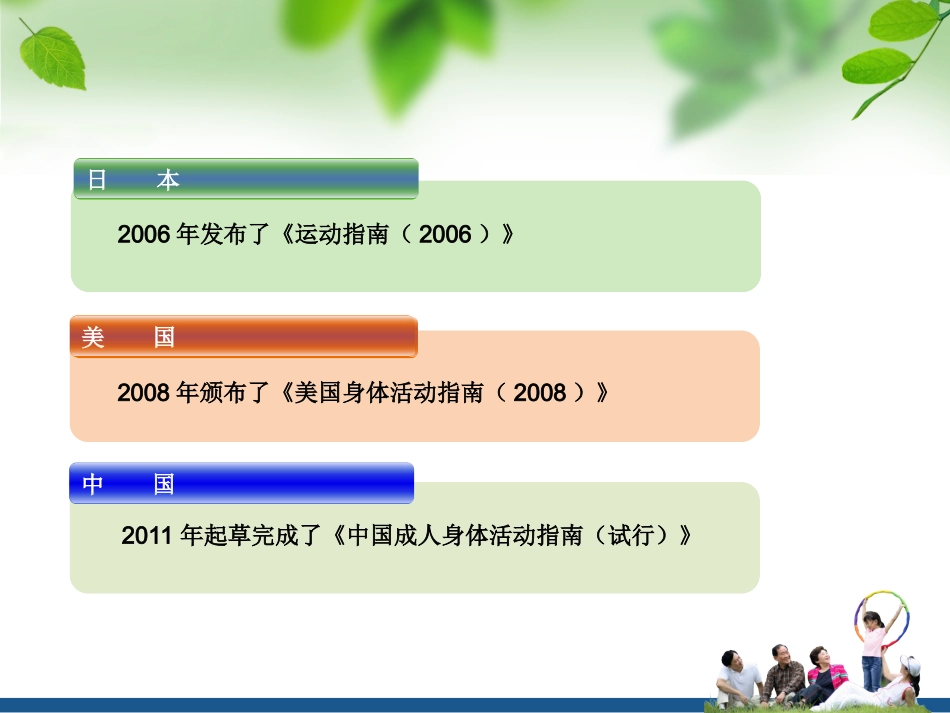 日　本

2006 年发布了《运动指南（ 2006 ）》

美　国

2008 年颁布了《美国身体活动指南（ 2008 ）》

中　国

2011 年起草完成了《中国成人身体活动指南（试行）》